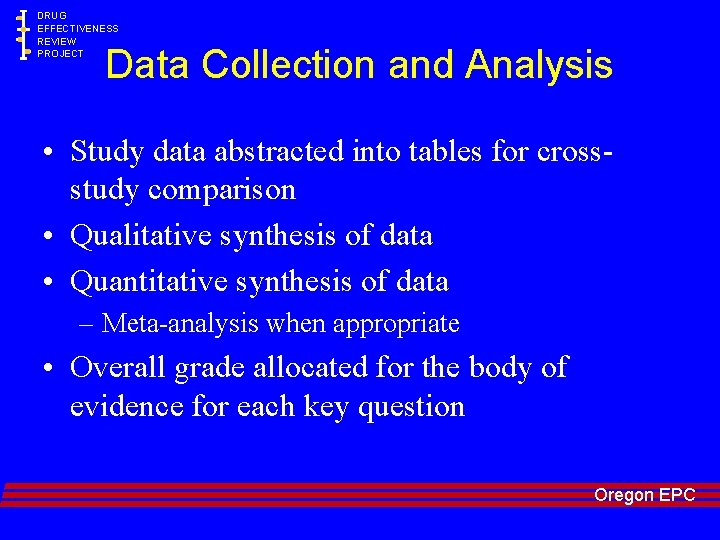 DRUG
EFFECTIVENESS
REVIEW
PROJECT

Data Collection and Analysis

• Study data abstracted into tables for cross-study comparison
• Qualitative synthesis of data
• Quantitative synthesis of data
– Meta-analysis when appropriate
• Overall grade allocated for the body of evidence for each key question

Oregon EPC